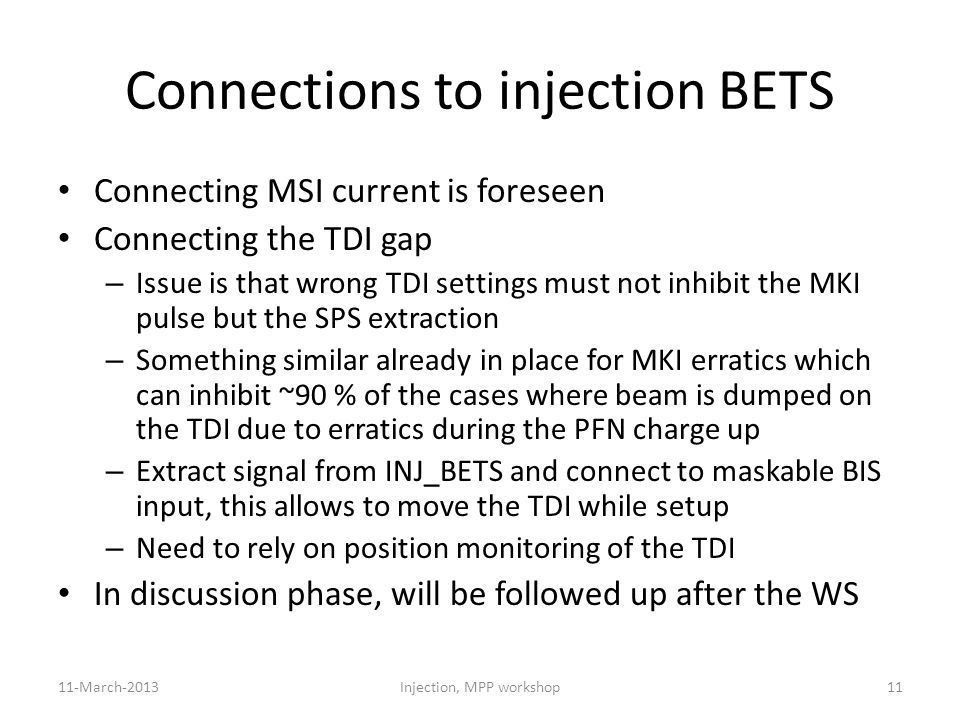 Connections to injection BETS

• Connecting MSI current is foreseen
• Connecting the TDI gap
– Issue is that wrong TDI settings must not inhibit the MKI pulse but the SPS extraction
– Something similar already in place for MKI erratics which can inhibit ~90 % of the cases where beam is dumped on the TDI due to erratics during the PFN charge up
– Extract signal from INJ_BETS and connect to maskable BIS input, this allows to move the TDI while setup
– Need to rely on position monitoring of the TDI
• In discussion phase, will be followed up after the WS

11-March-2013 Injection, MPP workshop 11